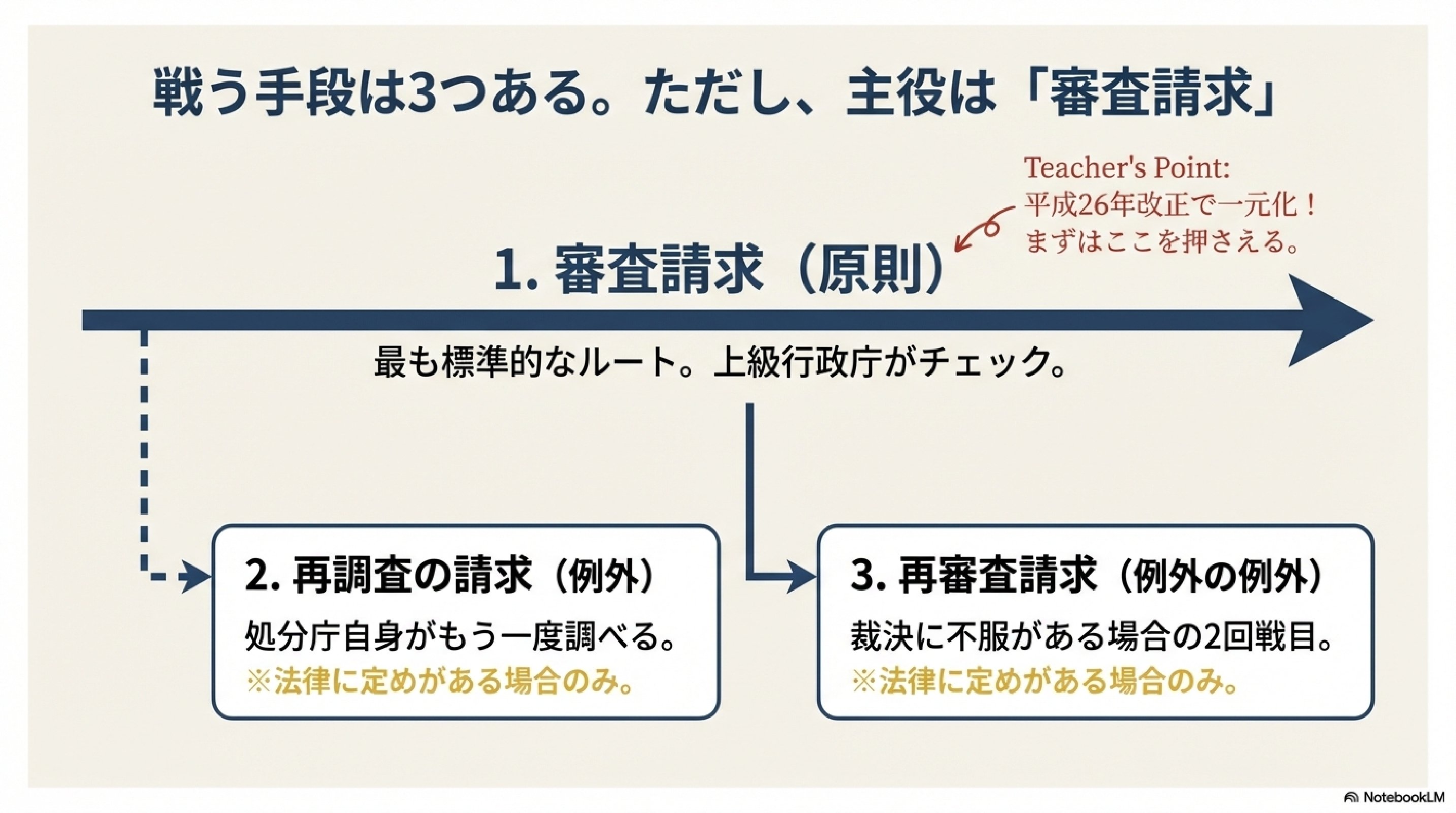 戦う手段は3つある。ただし、主役は「審査請求」

Teacher's Point:
平成26年改正で一元化！
まずはここを押さえる。

1. 審査請求（原則）

最も標準的なルート。上級行政庁がチェック。

2. 再調査の請求（例外）

処分庁自身がもう一度調べる。
※法律に定めがある場合のみ。

3. 再審査請求（例外の例外）

裁決に不服がある場合の2回戦目。
※法律に定めがある場合のみ。

NotebookLM